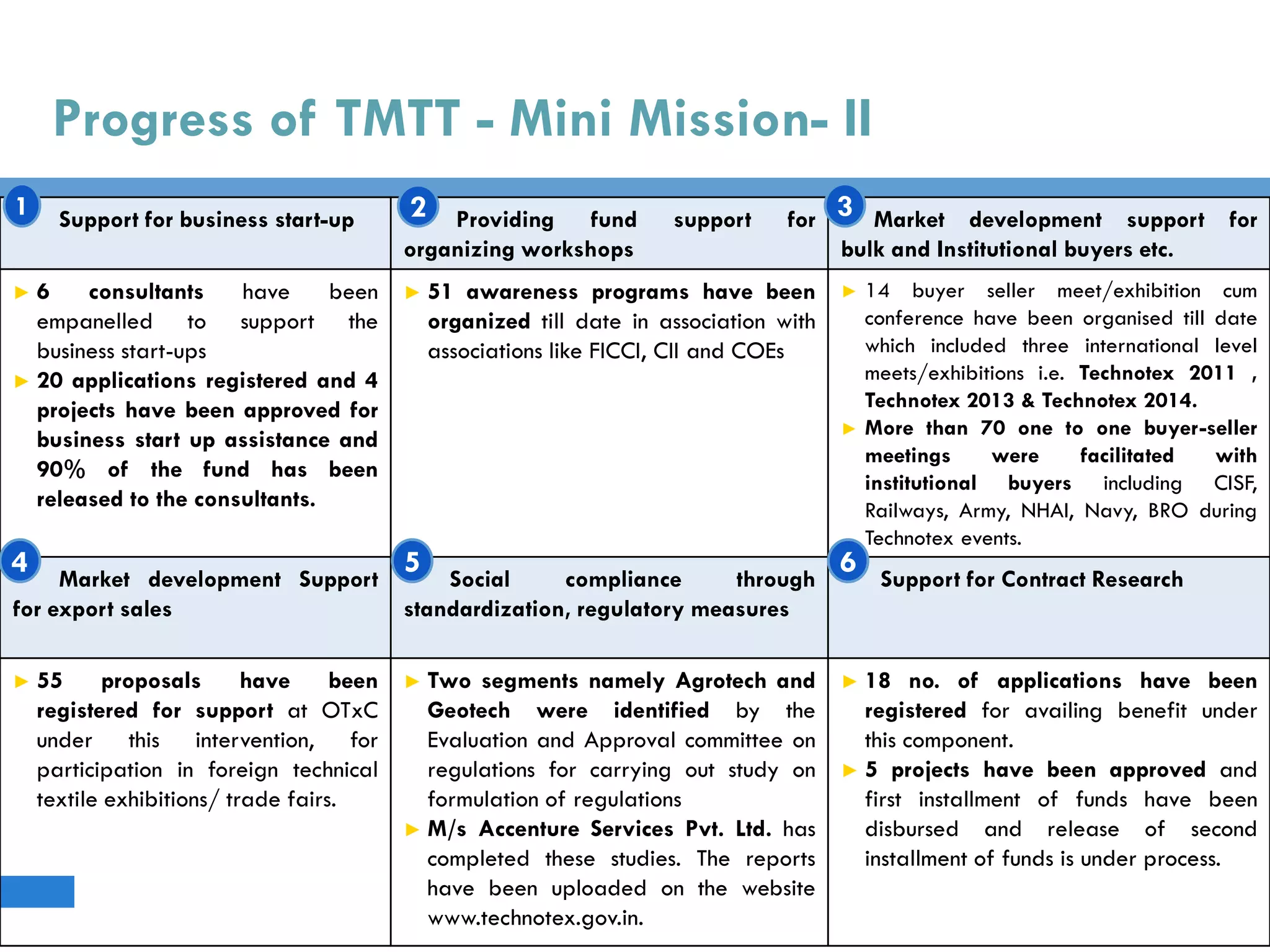 Progress of TMTT - Mini Mission- II

| 1 Support for business start-up | 2 Providing fund support for organizing workshops | 3 Market development support for bulk and Institutional buyers etc. |
|---|---|---|
| ► 6 consultants have been empanelled to support the business start-ups ► 20 applications registered and 4 projects have been approved for business start up assistance and 90% of the fund has been released to the consultants. | ► 51 awareness programs have been organized till date in association with associations like FICCI, CII and COEs | ► 14 buyer seller meet/exhibition cum conference have been organised till date which included three international level meets/exhibitions i.e. Technotex 2011 , Technotex 2013 & Technotex 2014. ► More than 70 one to one buyer-seller meetings were facilitated with institutional buyers including CISF, Railways, Army, NHAI, Navy, BRO during Technotex events. |
| 4 Market development Support for export sales | 5 Social compliance through standardization, regulatory measures | 6 Support for Contract Research |
| ► 55 proposals have been registered for support at OTxC under this intervention, for participation in foreign technical textile exhibitions/ trade fairs. | ► Two segments namely Agrotech and Geotech were identified by the Evaluation and Approval committee on regulations for carrying out study on formulation of regulations ► M/s Accenture Services Pvt. Ltd. has completed these studies. The reports have been uploaded on the website www.technotex.gov.in. | ► 18 no. of applications have been registered for availing benefit under this component. ► 5 projects have been approved and first installment of funds have been disbursed and release of second installment of funds is under process. |